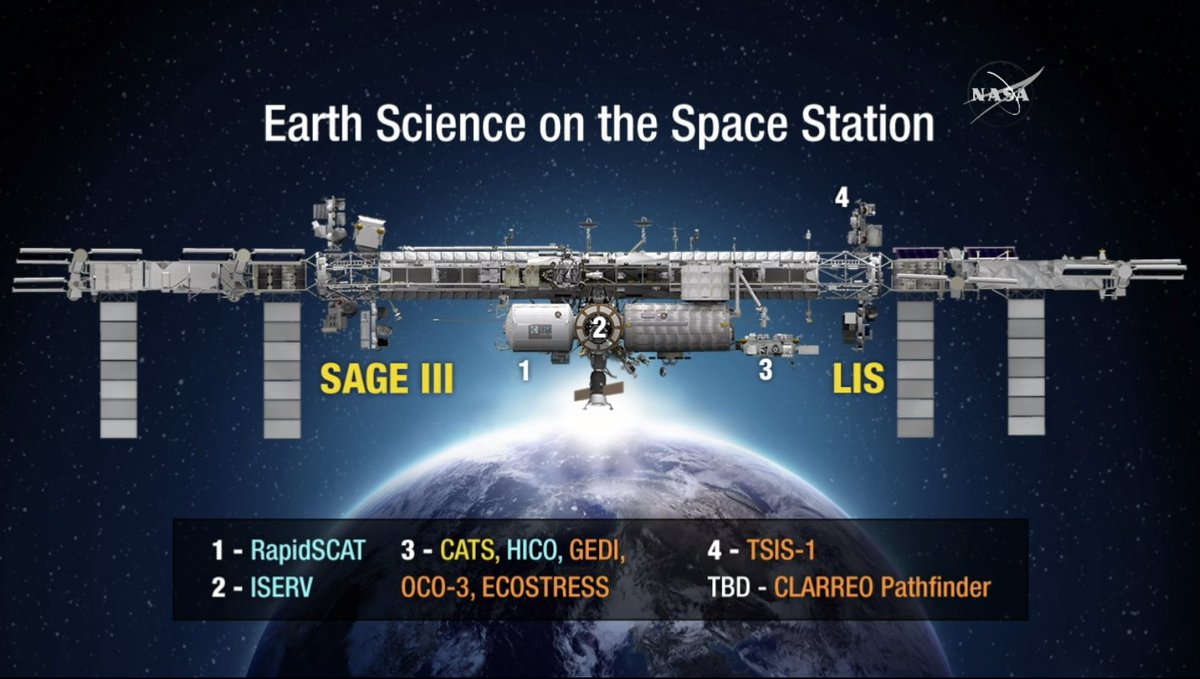 NASA

Earth Science on the Space Station

4

2

SAGE III

1

3

LIS

1 - RapidSCAT
2 - ISERV

3 - CATS, HICO, GEDI, OCO-3, ECOSTRESS

4 - TSIS-1
TBD - CLARREO Pathfinder